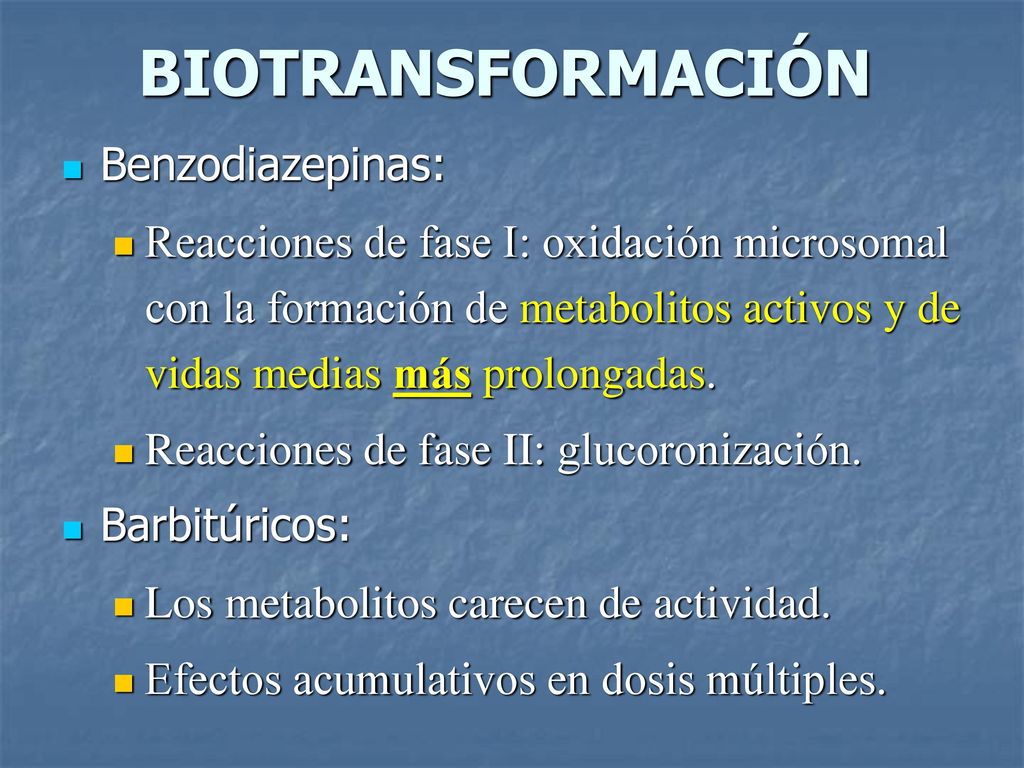 BIOTRANSFORMACIÓN

Benzodiazepinas:

Reacciones de fase I: oxidación microsomal con la formación de metabolitos activos y de vidas medias más prolongadas.

Reacciones de fase II: glucoronización.

Barbitúricos:

Los metabolitos carecen de actividad.

Efectos acumulativos en dosis múltiples.